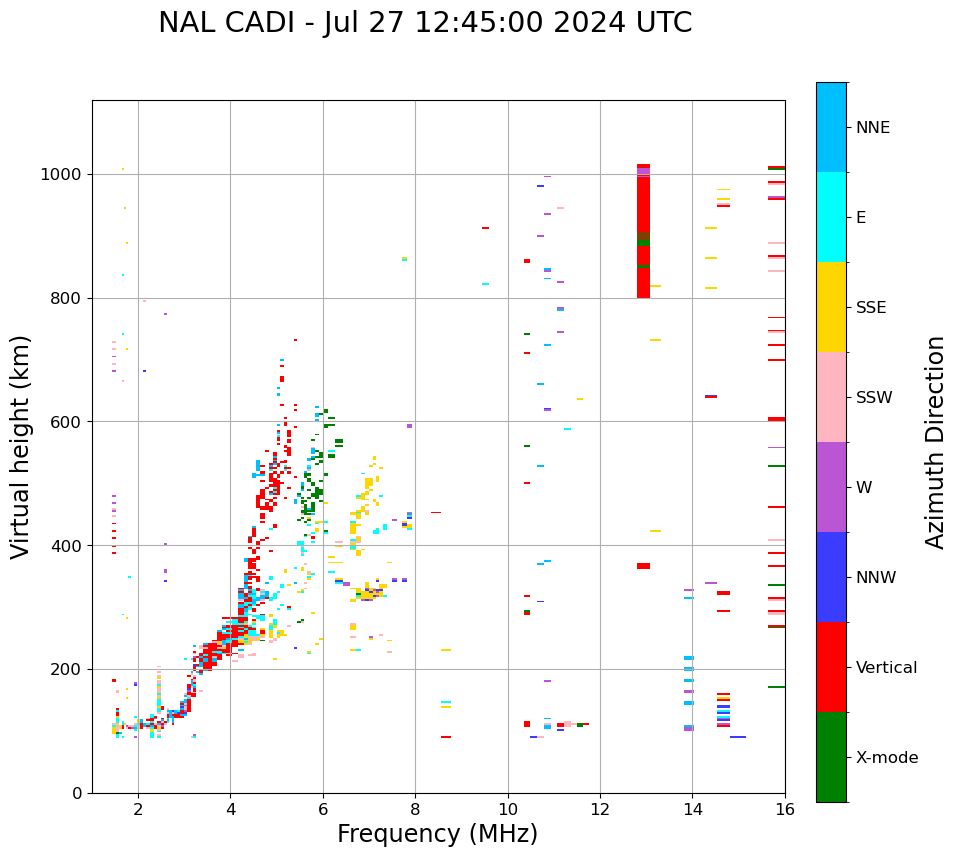 NAL CADI - Jul 27 12:45:00 2024 UTC

Virtual height (km)

1000
800
600
400
200
0

2
4
6
8
10
12
14
16

Frequency (MHz)

NNE
E
SSE
SSW
W
NNW
Vertical
X-mode

Azimuth Direction